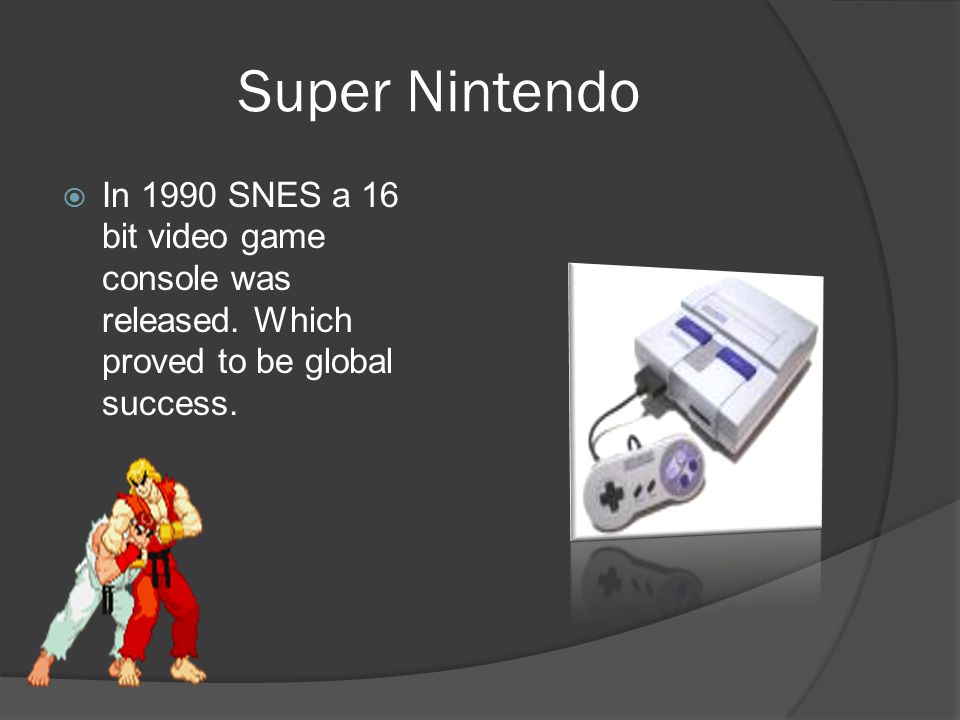 Super Nintendo

In 1990 SNES a 16 bit video game console was released. Which proved to be global success.